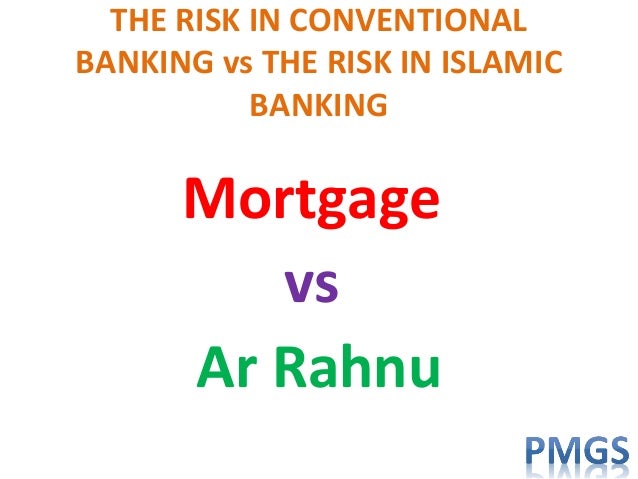 THE RISK IN CONVENTIONAL BANKING vs THE RISK IN ISLAMIC BANKING

Mortgage

vs

Ar Rahnu

PMGS